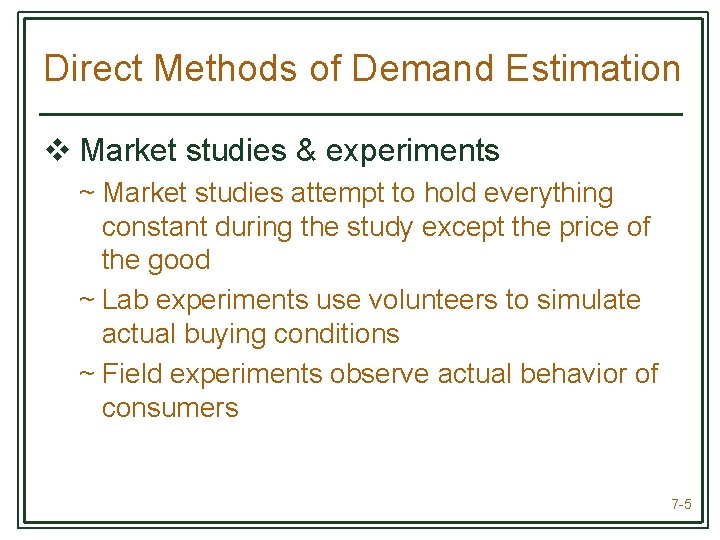 Direct Methods of Demand Estimation

❖ Market studies & experiments

~ Market studies attempt to hold everything constant during the study except the price of the good

~ Lab experiments use volunteers to simulate actual buying conditions

~ Field experiments observe actual behavior of consumers

7-5